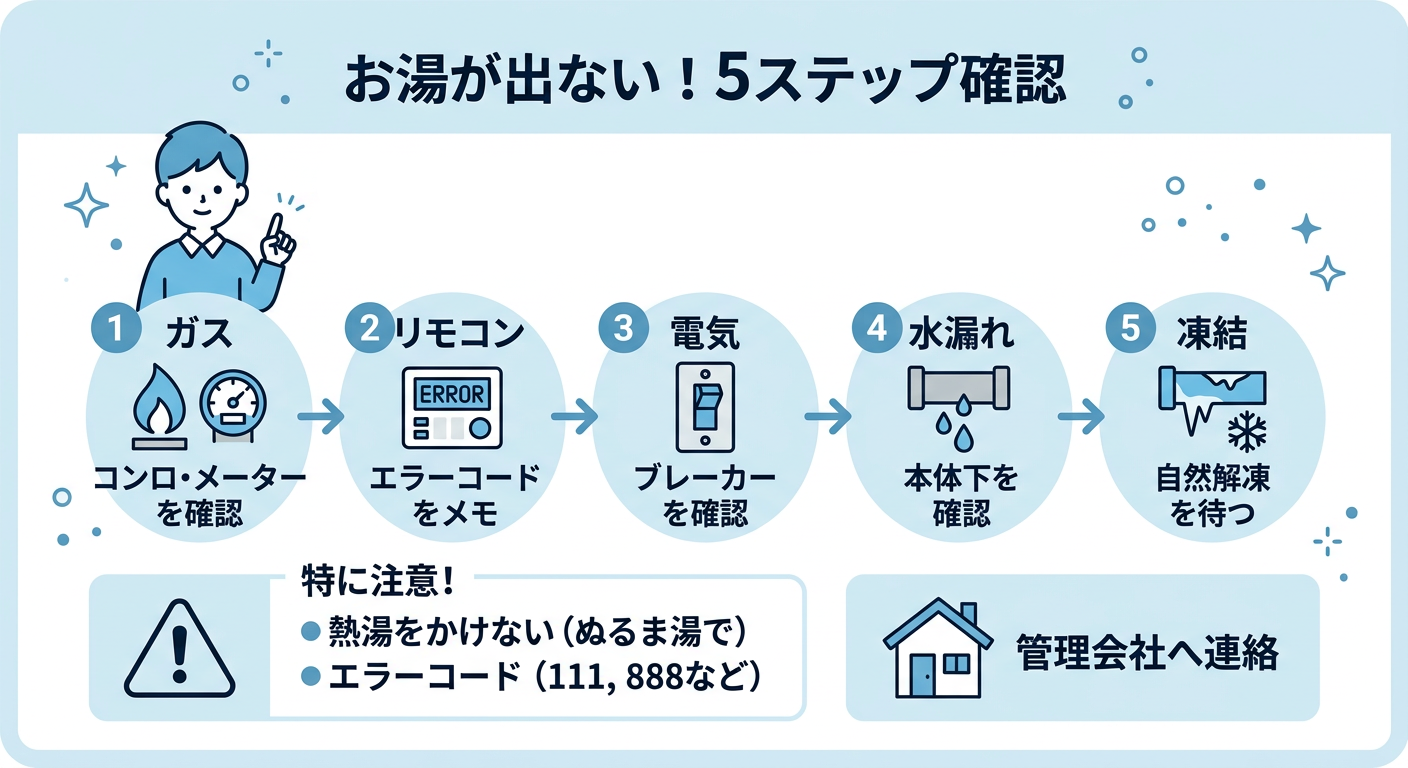 お湯が出ない！5ステップ確認

1 ガス
コンロ・メーターを確認

2 リモコン
ERROR
エラーコードをメモ

3 電気
ブレーカーを確認

4 水漏れ
本体下を確認

5 凍結
自然解凍を待つ

特に注意！
● 熱湯をかけない（ぬるま湯で）
● エラーコード（111, 888など）

管理会社へ連絡